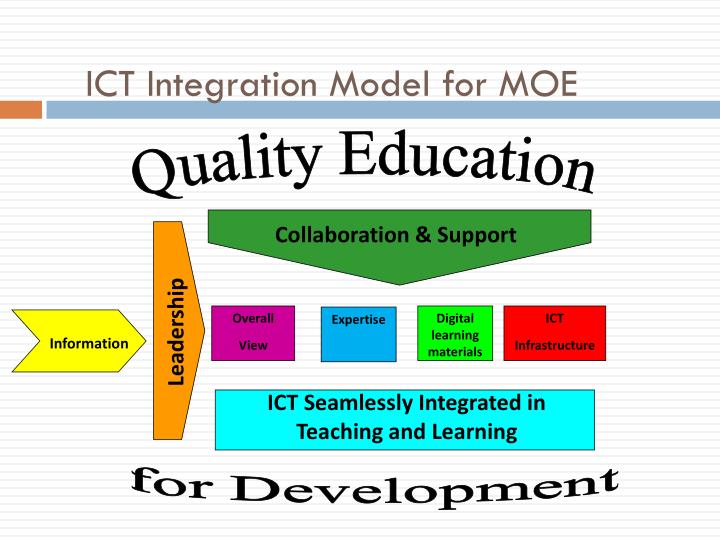 ICT Integration Model for MOE

Quality Education

Collaboration & Support

Information

Leadership

Overall View

Expertise

Digital learning materials

ICT Infrastructure

ICT Seamlessly Integrated in Teaching and Learning

for Development